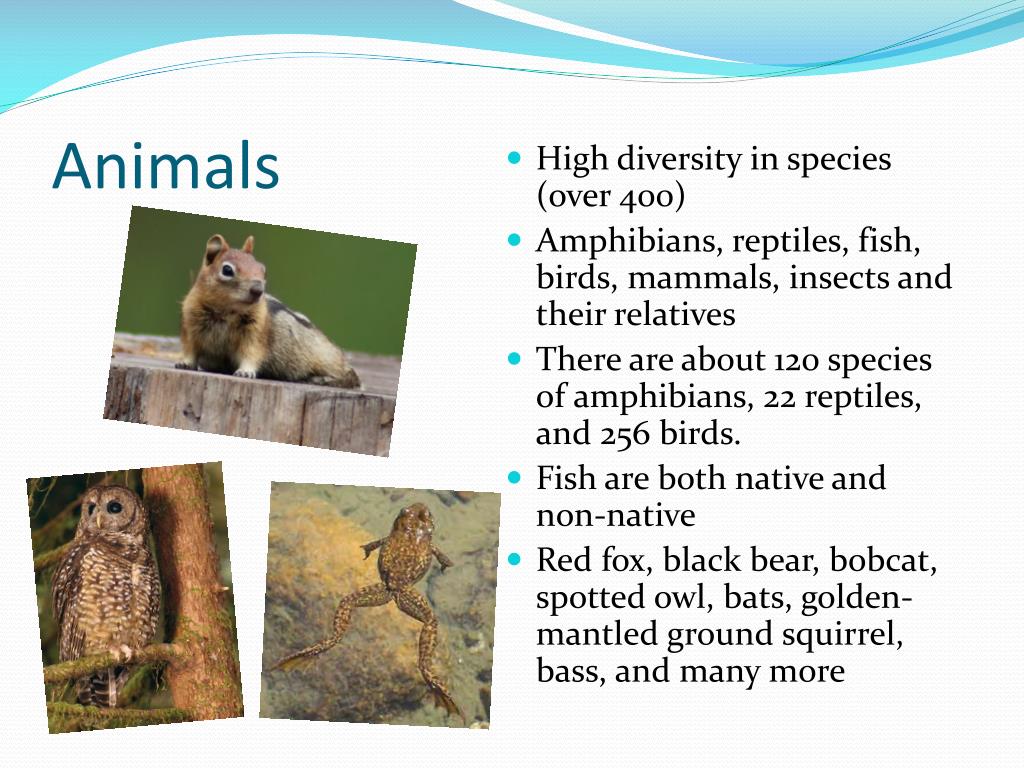 Animals

- High diversity in species (over 400)
- Amphibians, reptiles, fish, birds, mammals, insects and their relatives
- There are about 120 species of amphibians, 22 reptiles, and 256 birds.
- Fish are both native and non-native
- Red fox, black bear, bobcat, spotted owl, bats, golden-mantled ground squirrel, bass, and many more